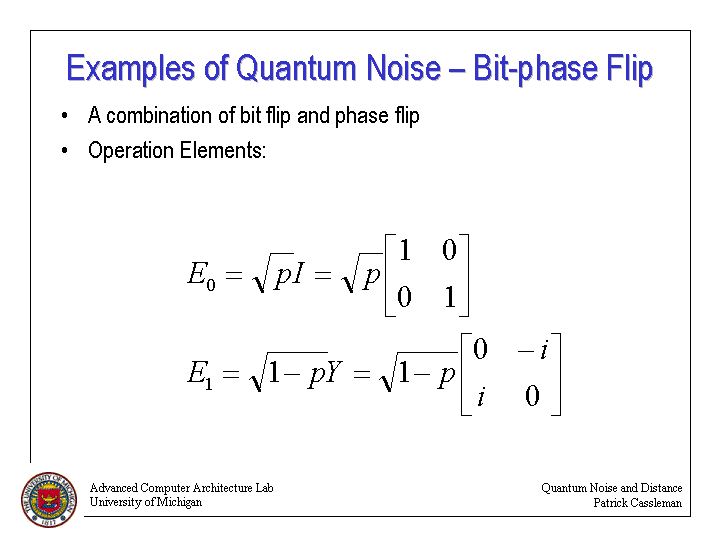 Examples of Quantum Noise – Bit-phase Flip

• A combination of bit flip and phase flip

• Operation Elements:

$E_0 = \sqrt{p}I = \sqrt{p}\begin{bmatrix} 1 & 0 \\ 0 & 1 \end{bmatrix}$

$E_1 = \sqrt{1-p}Y = \sqrt{1-p}\begin{bmatrix} 0 & -i \\ i & 0 \end{bmatrix}$

THE UNIVERSITY OF MICHIGAN 1817

Advanced Computer Architecture Lab
University of Michigan

Quantum Noise and Distance
Patrick Cassleman